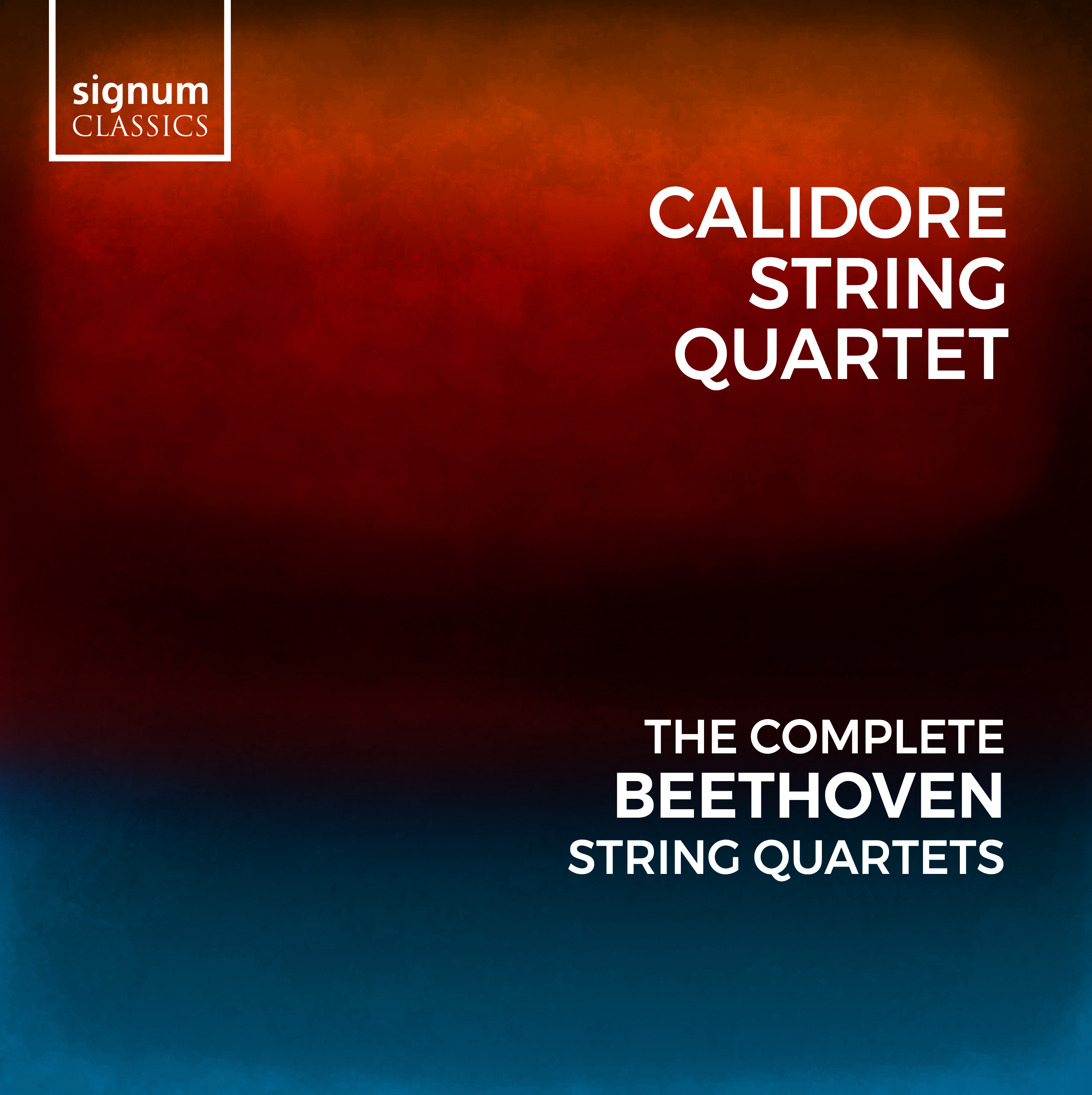 signum
CLASSICS

CALIDORE
STRING
QUARTET

THE COMPLETE
BEETHOVEN
STRING QUARTETS